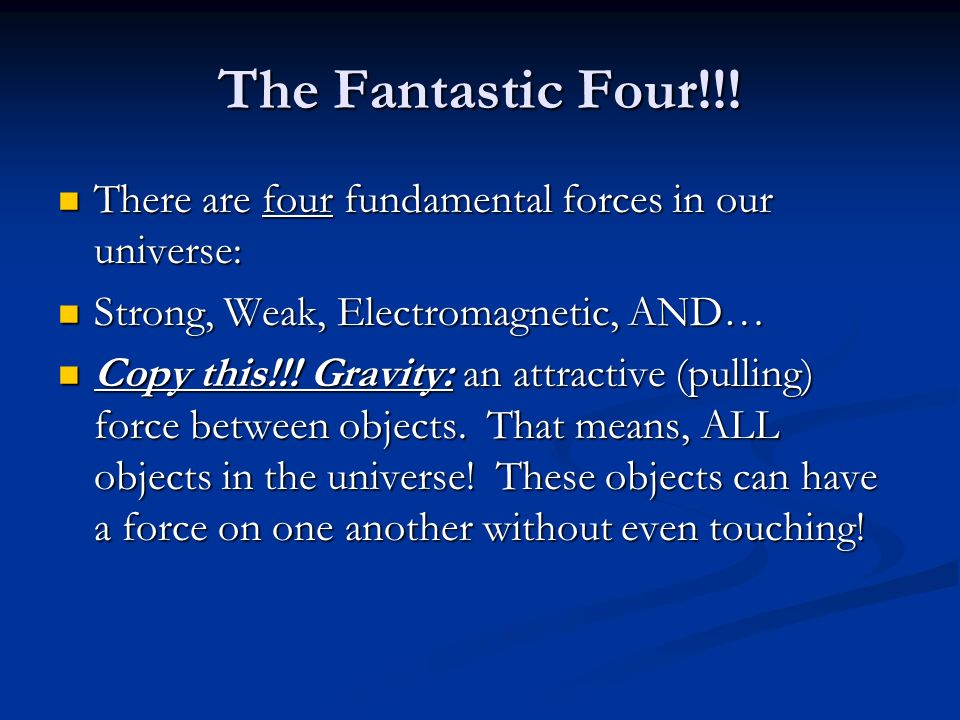 The Fantastic Four!!!

- There are four fundamental forces in our universe:
- Strong, Weak, Electromagnetic, AND…
- Copy this!!! Gravity: an attractive (pulling) force between objects. That means, ALL objects in the universe! These objects can have a force on one another without even touching!